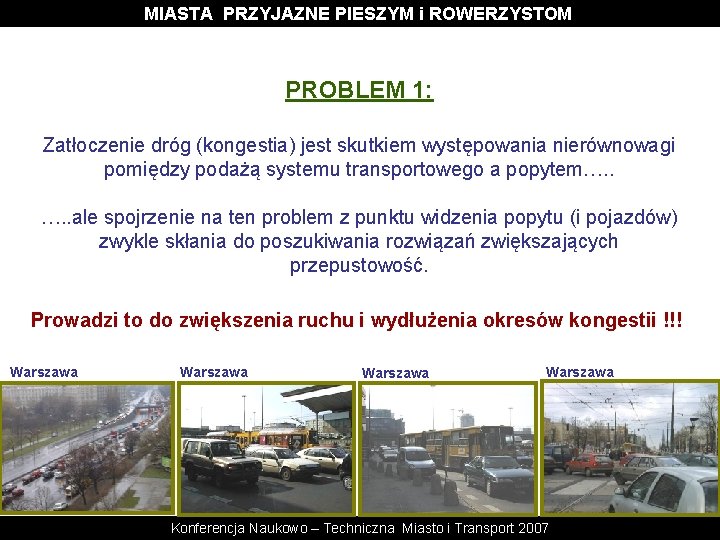 MIASTA PRZYJAZNE PIESZYM i ROWERZYSTOM

PROBLEM 1:

Zatłoczenie dróg (kongestia) jest skutkiem występowania nierównowagi pomiędzy podażą systemu transportowego a popytem…..

…..ale spojrzenie na ten problem z punktu widzenia popytu (i pojazdów) zwykle skłania do poszukiwania rozwiązań zwiększających przepustowość.

Prowadzi to do zwiększenia ruchu i wydłużenia okresów kongestii !!!

Warszawa

Warszawa

Warszawa

Warszawa

Konferencja Naukowo – Techniczna Miasto i Transport 2007